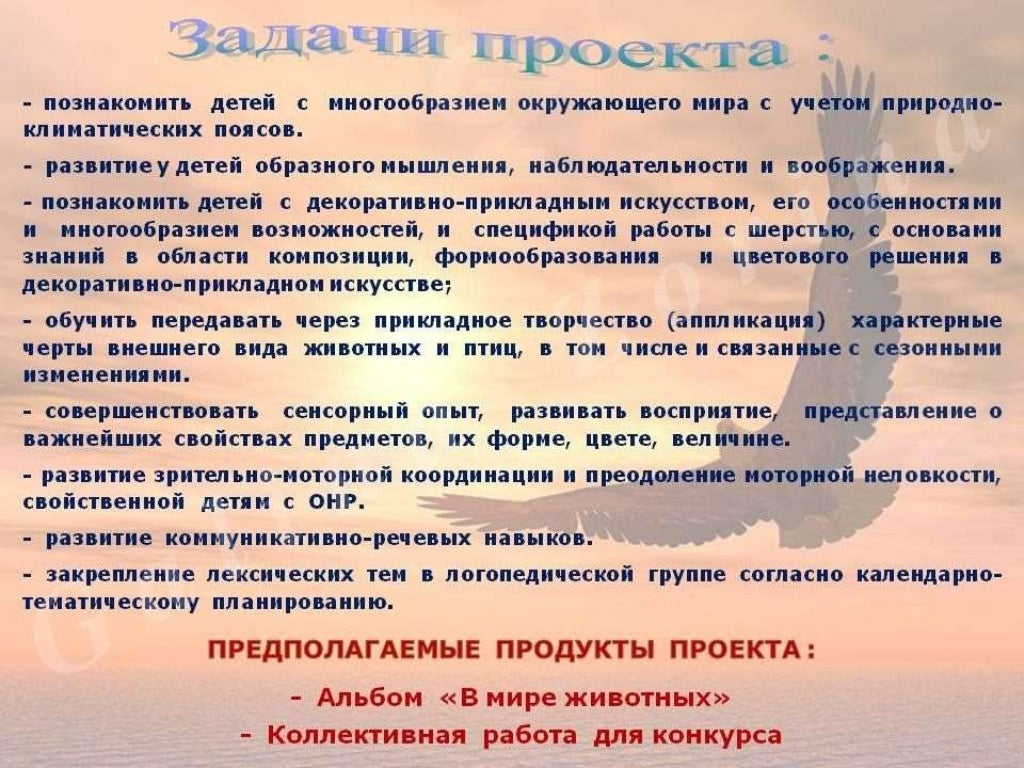 Задачи проекта :

- познакомить детей с многообразием окружающего мира с учетом природно-климатических поясов.

- развитие у детей образного мышления, наблюдательности и воображения.

- познакомить детей с декоративно-прикладным искусством, его особенностями и многообразием возможностей, и спецификой работы с шерстью, с основами знаний в области композиции, формообразования и цветового решения в декоративно-прикладном искусстве;

- обучить передавать через прикладное творчество (аппликация) характерные черты внешнего вида животных и птиц, в том числе и связанные с сезонными изменениями.

- совершенствовать сенсорный опыт, развивать восприятие, представление о важнейших свойствах предметов, их форме, цвете, величине.

- развитие зрительно-моторной координации и преодоление моторной неловкости, свойственной детям с ОНР.

- развитие коммуникативно-речевых навыков.

- закрепление лексических тем в логопедической группе согласно календарно-тематическому планированию.

ПРЕДПОЛАГАЕМЫЕ ПРОДУКТЫ ПРОЕКТА :

- Альбом «В мире животных»

- Коллективная работа для конкурса